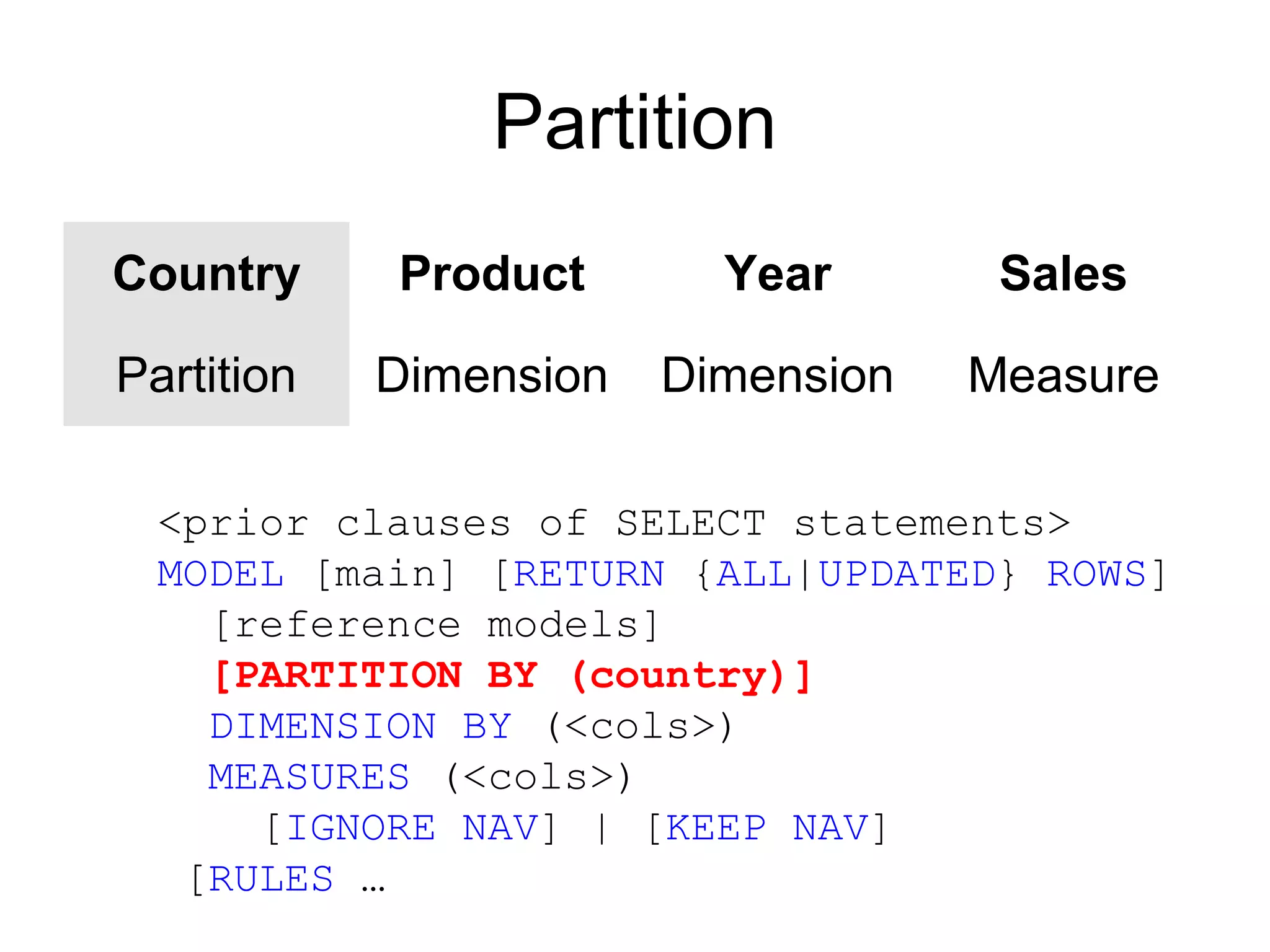 Partition

| Country | Product | Year | Sales |
|---|---|---|---|
| Partition | Dimension | Dimension | Measure |

<prior clauses of SELECT statements>
MODEL [main] [RETURN {ALL|UPDATED} ROWS]
[reference models]
[PARTITION BY (country)]
DIMENSION BY (<cols>)
MEASURES (<cols>)
[IGNORE NAV] | [KEEP NAV]
[RULES ...